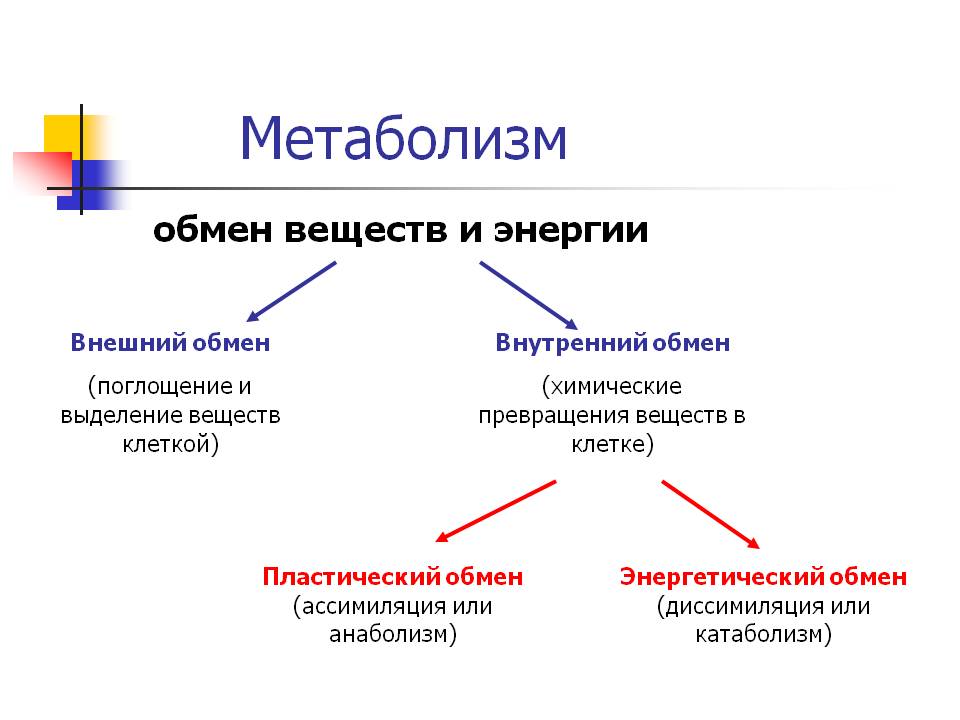 Метаболизм

обмен веществ и энергии

Внешний обмен
(поглощение и выделение веществ клеткой)

Внутренний обмен
(химические превращения веществ в клетке)

Пластический обмен
(ассимиляция или анаболизм)

Энергетический обмен
(диссимиляция или катаболизм)